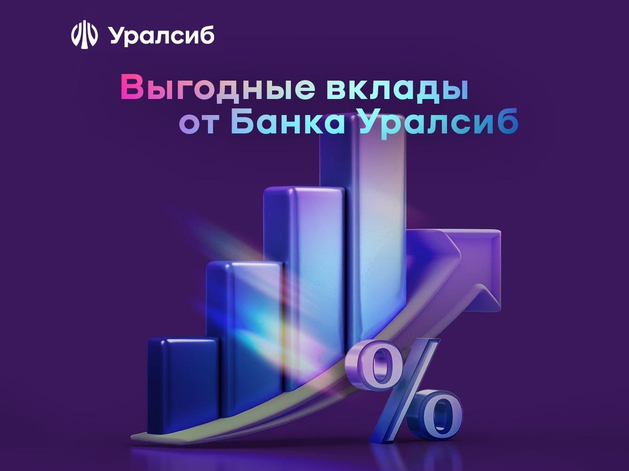 Уралсиб

Выгодные вклады
от Банка Уралсиб

%